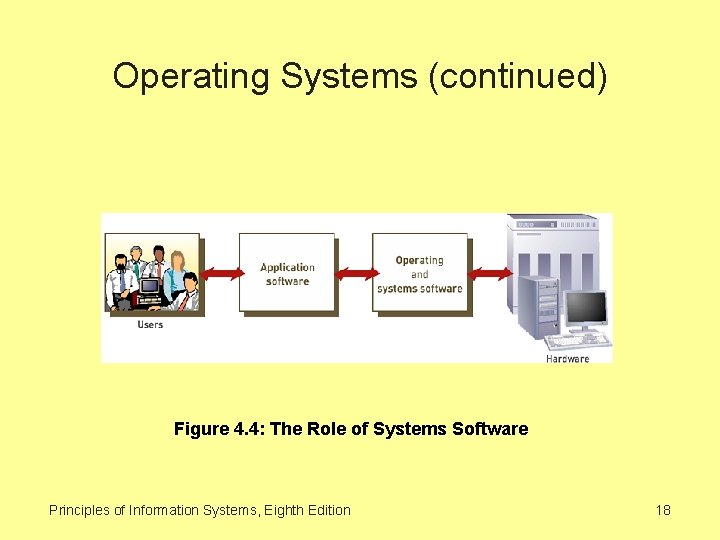 Operating Systems (continued)

Users

Application software

Operating and systems software

Hardware

Figure 4.4: The Role of Systems Software

Principles of Information Systems, Eighth Edition

18